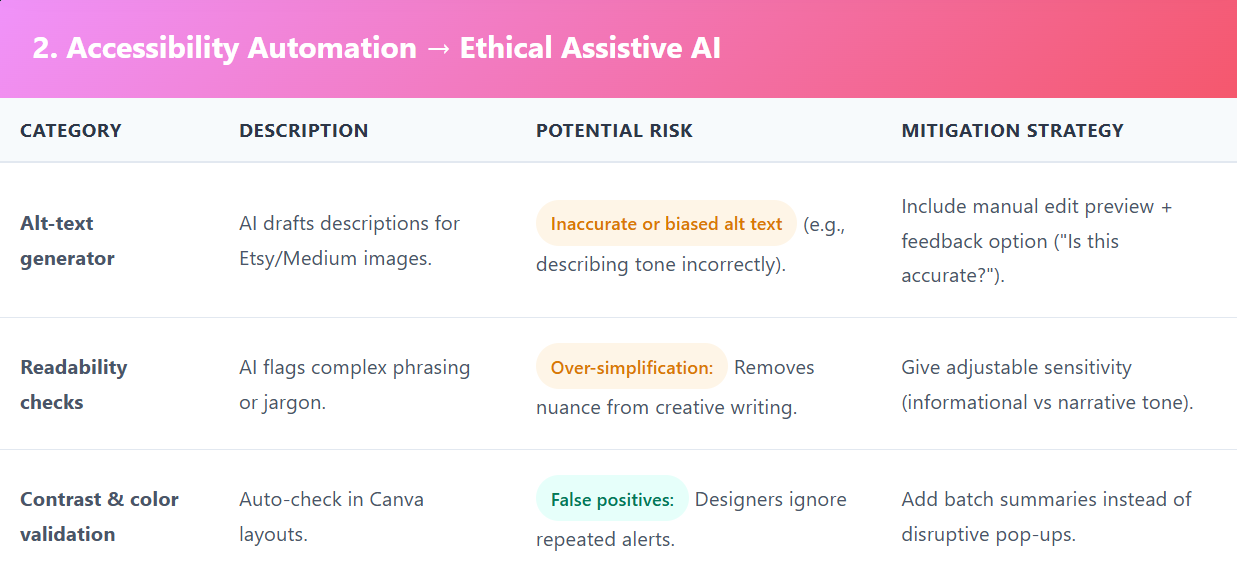 2. Accessibility Automation → Ethical Assistive AI

| CATEGORY | DESCRIPTION | POTENTIAL RISK | MITIGATION STRATEGY |
|---|---|---|---|
| Alt-text generator | AI drafts descriptions for Etsy/Medium images. | Inaccurate or biased alt text (e.g., describing tone incorrectly). | Include manual edit preview + feedback option ("Is this accurate?"). |
| Readability checks | AI flags complex phrasing or jargon. | Over-simplification: Removes nuance from creative writing. | Give adjustable sensitivity (informational vs narrative tone). |
| Contrast & color validation | Auto-check in Canva layouts. | False positives: Designers ignore repeated alerts. | Add batch summaries instead of disruptive pop-ups. |